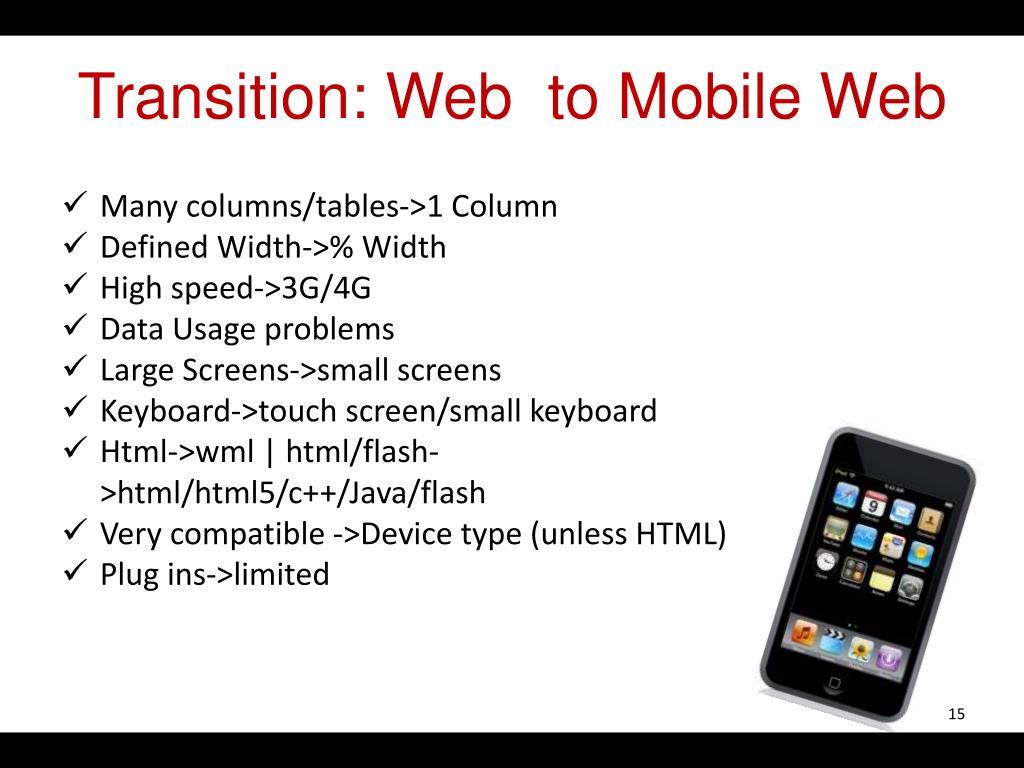 Transition: Web  to Mobile Web

✓ Many columns/tables->1 Column
✓ Defined Width->% Width
✓ High speed->3G/4G
✓ Data Usage problems
✓ Large Screens->small screens
✓ Keyboard->touch screen/small keyboard
✓ Html->wml | html/flash->html/html5/c++/Java/flash
✓ Very compatible ->Device type (unless HTML)
✓ Plug ins->limited

15